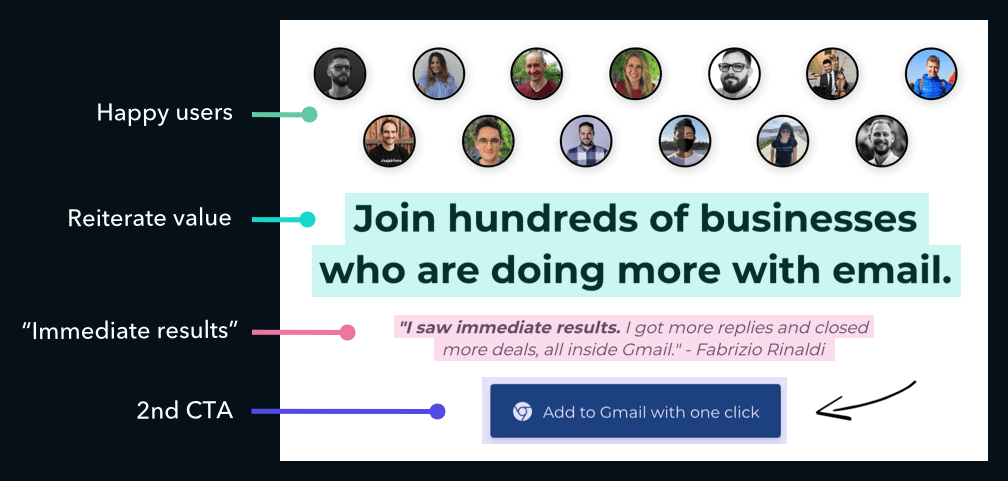 Happy users

Reiterate value

"Immediate results"

2nd CTA

Join hundreds of businesses who are doing more with email.

"I saw immediate results. I got more replies and closed more deals, all inside Gmail." - Fabrizio Rinaldi

Add to Gmail with one click